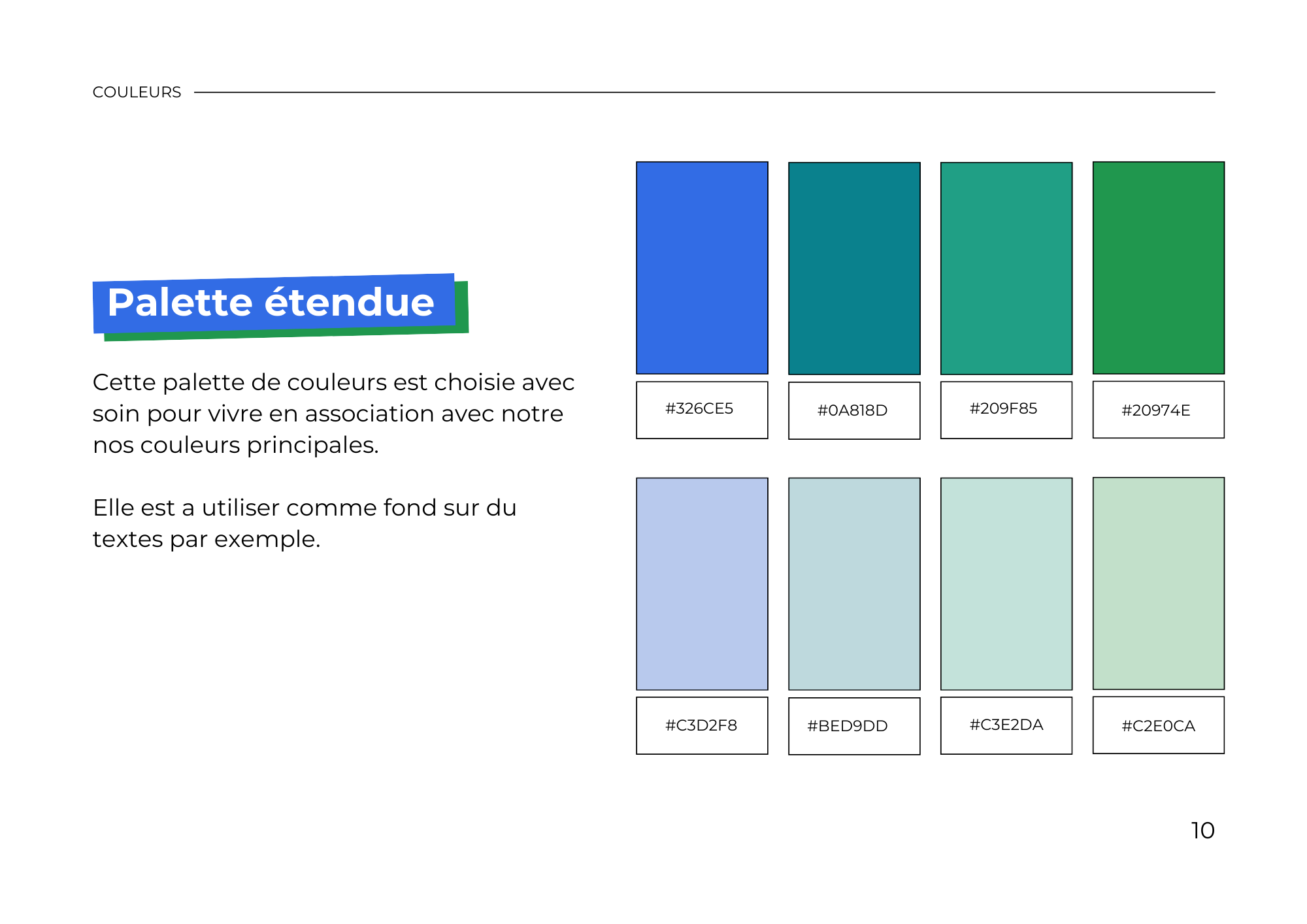 COULEURS

Palette étendue

Cette palette de couleurs est choisie avec soin pour vivre en association avec notre nos couleurs principales.

Elle est a utiliser comme fond sur du textes par exemple.

#326CE5

#0A818D

#209F85

#20974E

#C3D2F8

#BED9DD

#C3E2DA

#C2E0CA

10